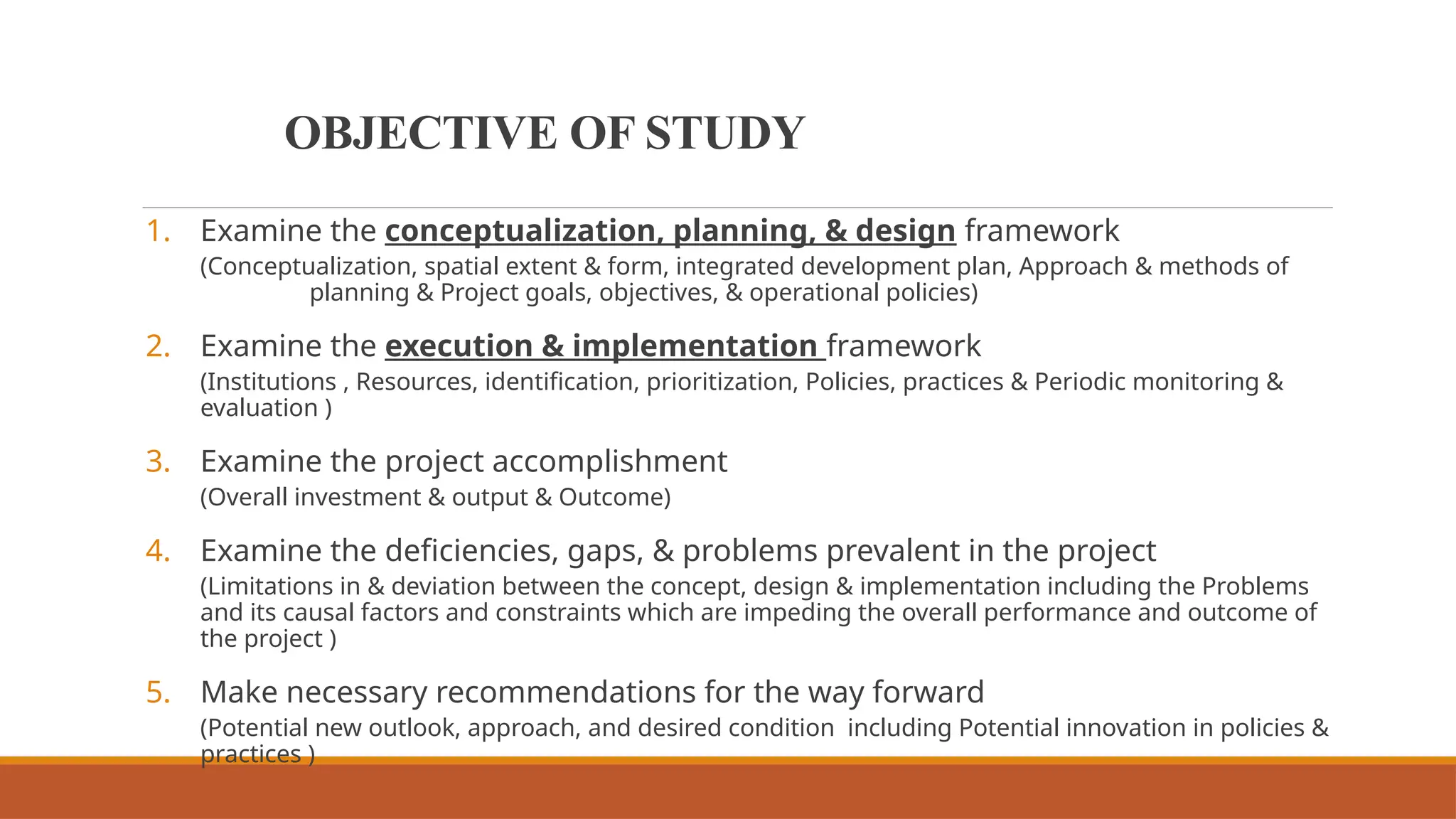 OBJECTIVE OF STUDY

1. Examine the conceptualization, planning, & design framework
(Conceptualization, spatial extent & form, integrated development plan, Approach & methods of planning & Project goals, objectives, & operational policies)

2. Examine the execution & implementation framework
(Institutions , Resources, identification, prioritization, Policies, practices & Periodic monitoring & evaluation )

3. Examine the project accomplishment
(Overall investment & output & Outcome)

4. Examine the deficiencies, gaps, & problems prevalent in the project
(Limitations in & deviation between the concept, design & implementation including the Problems and its causal factors and constraints which are impeding the overall performance and outcome of the project )

5. Make necessary recommendations for the way forward
(Potential new outlook, approach, and desired condition including Potential innovation in policies & practices )